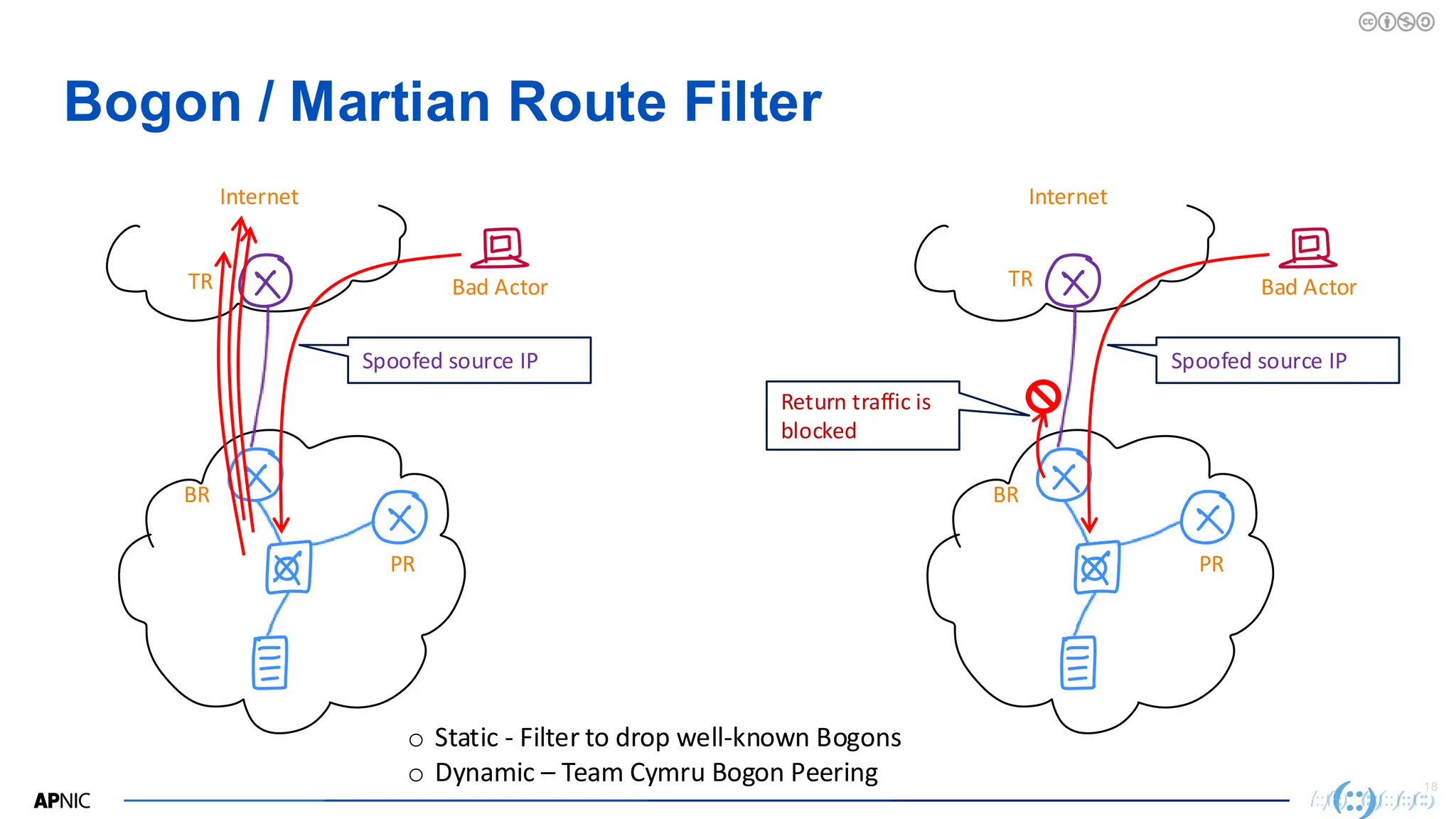 Bogon / Martian Route Filter

Internet

TR

Bad Actor

Spoofed source IP

BR

PR

Internet

TR

Bad Actor

Spoofed source IP

Return traffic is blocked

BR

PR

○ Static - Filter to drop well-known Bogons
○ Dynamic – Team Cymru Bogon Peering

APNIC

18